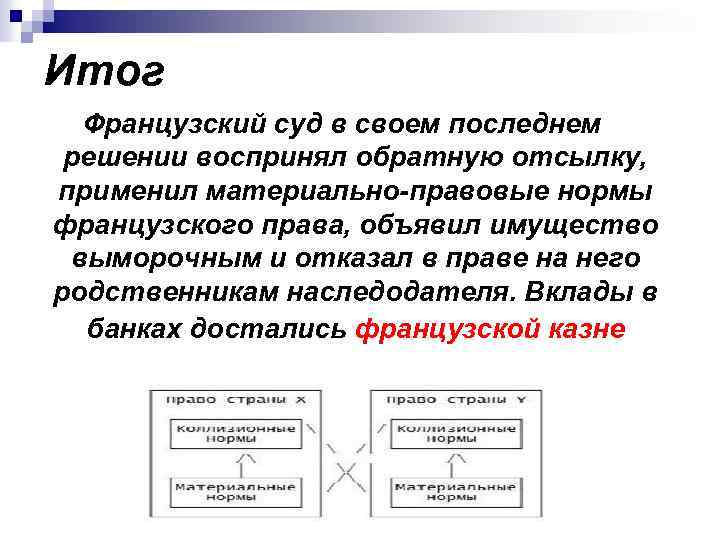 Итог

Французский суд в своем последнем решении воспринял обратную отсылку, применил материально-правовые нормы французского права, объявил имущество выморочным и отказал в праве на него родственникам наследодателя. Вклады в банках достались французской казне

право страны X

Коллизионные нормы

Материальные нормы

право страны Y

Коллизионные нормы

Материальные нормы